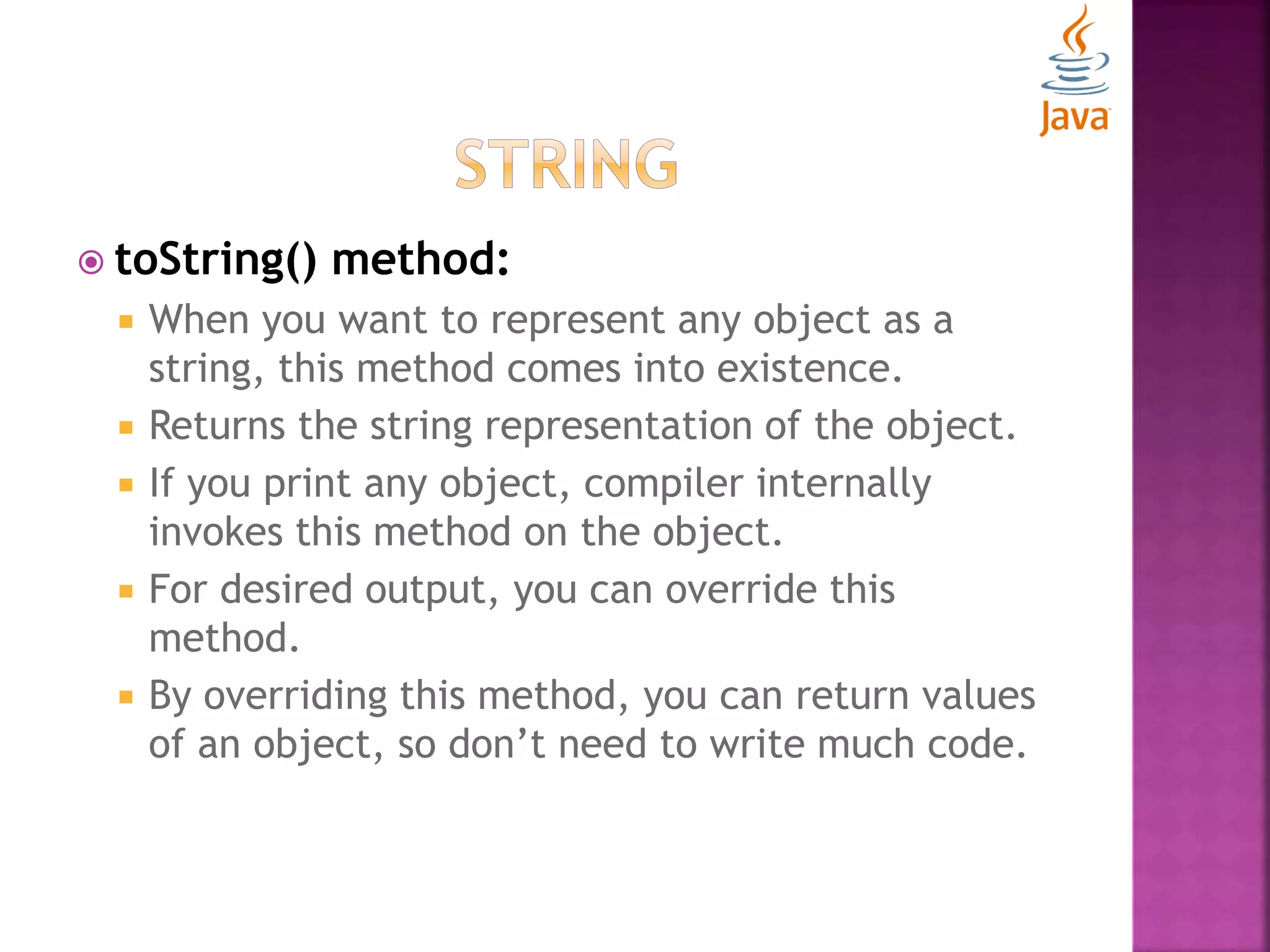 Java

STRING

toString() method:

When you want to represent any object as a string, this method comes into existence.

Returns the string representation of the object.

If you print any object, compiler internally invokes this method on the object.

For desired output, you can override this method.

By overriding this method, you can return values of an object, so don’t need to write much code.